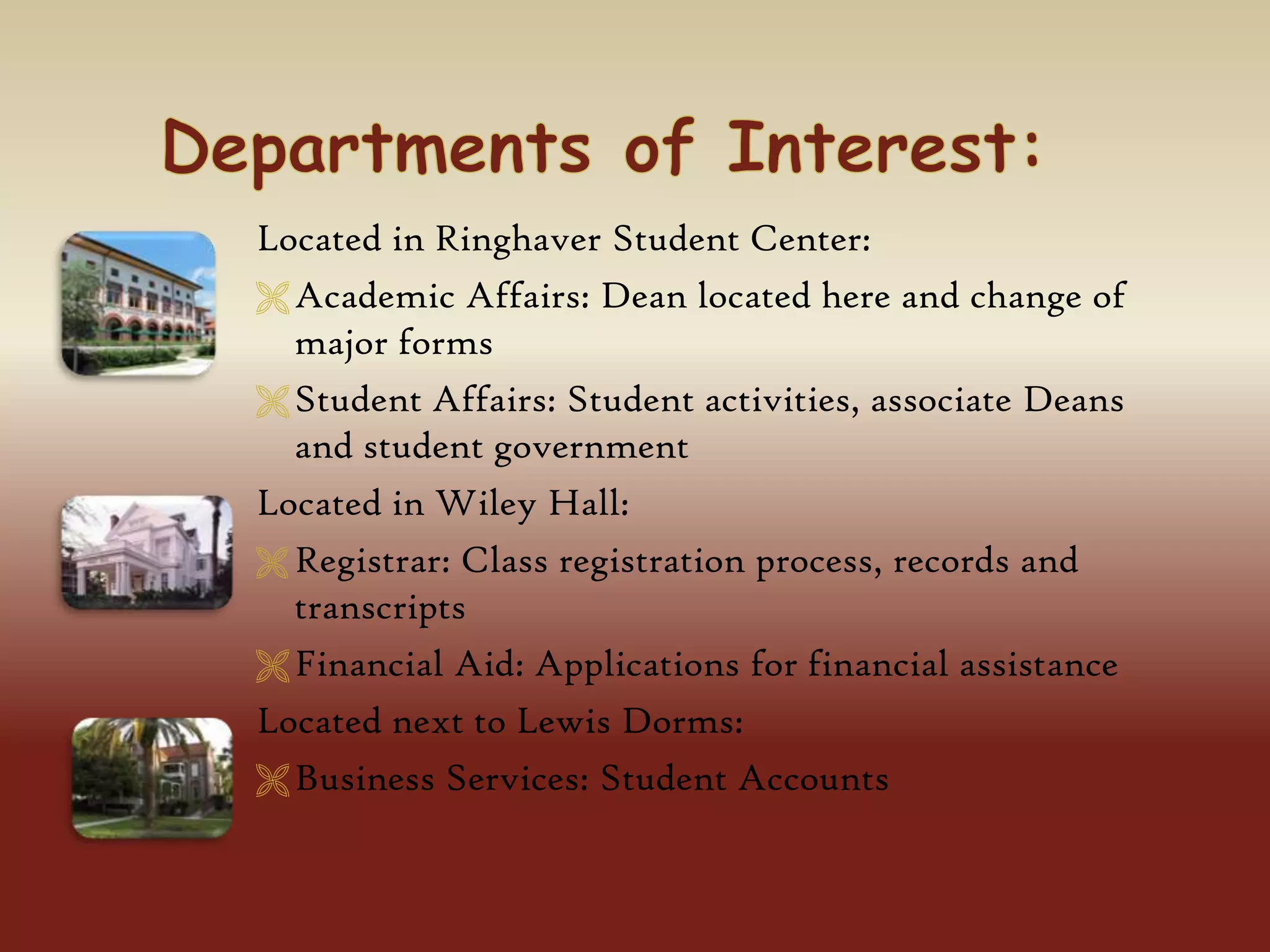 Departments of Interest:

Located in Ringhaver Student Center:

Academic Affairs: Dean located here and change of major forms

Student Affairs: Student activities, associate Deans and student government

Located in Wiley Hall:

Registrar: Class registration process, records and transcripts

Financial Aid: Applications for financial assistance

Located next to Lewis Dorms:

Business Services: Student Accounts